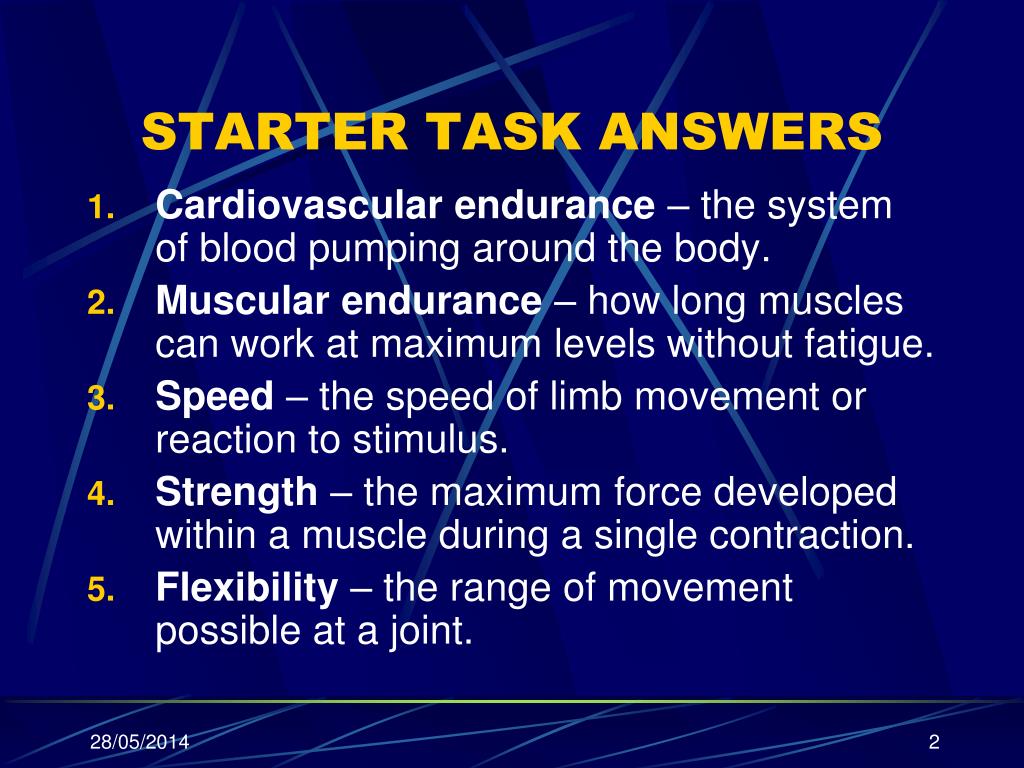 STARTER TASK ANSWERS

1. Cardiovascular endurance – the system of blood pumping around the body.
2. Muscular endurance – how long muscles can work at maximum levels without fatigue.
3. Speed – the speed of limb movement or reaction to stimulus.
4. Strength – the maximum force developed within a muscle during a single contraction.
5. Flexibility – the range of movement possible at a joint.

28/05/2014

2